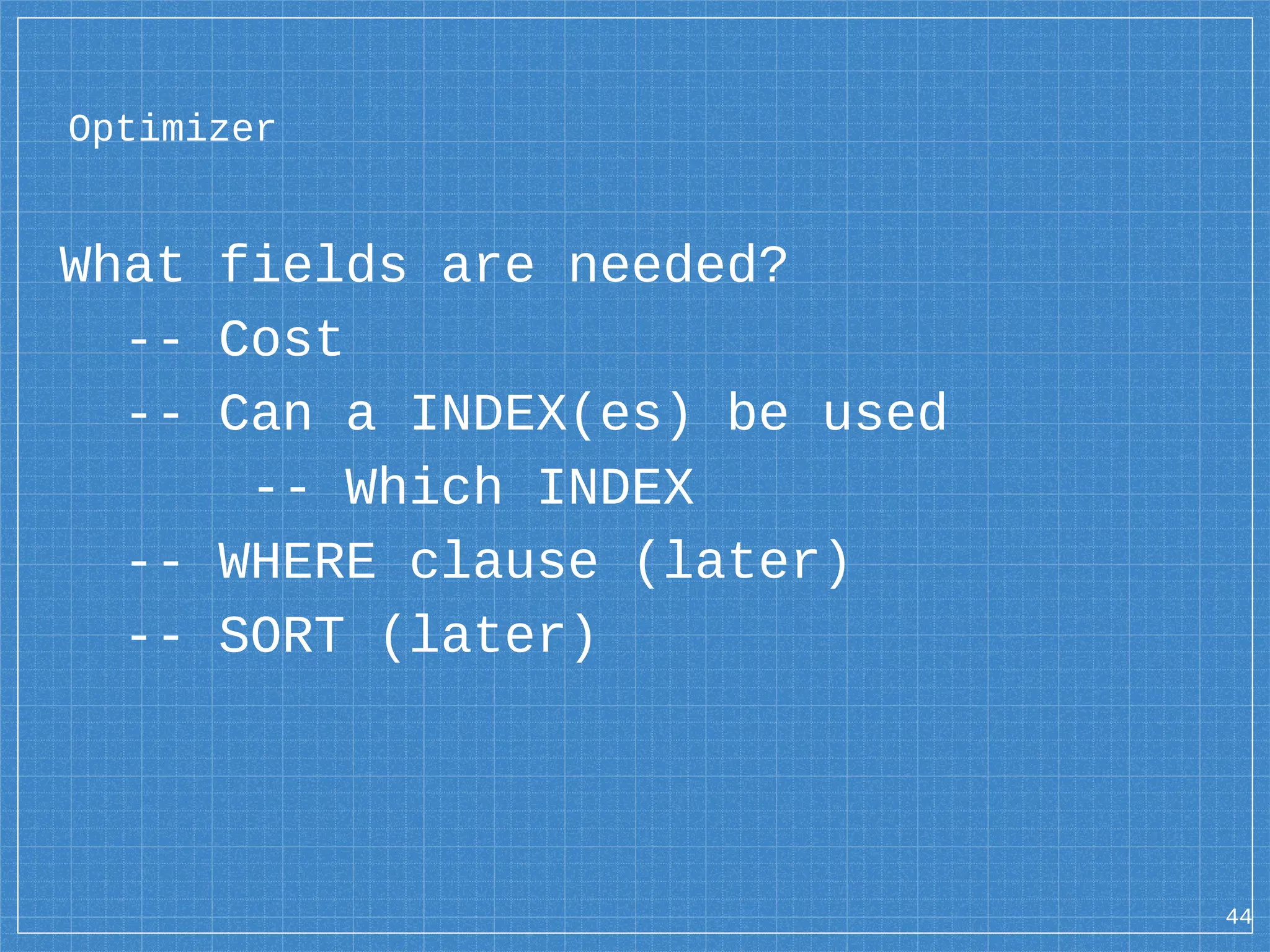 Optimizer

What fields are needed?

-- Cost

-- Can a INDEX(es) be used

-- Which INDEX

-- WHERE clause (later)

-- SORT (later)

44